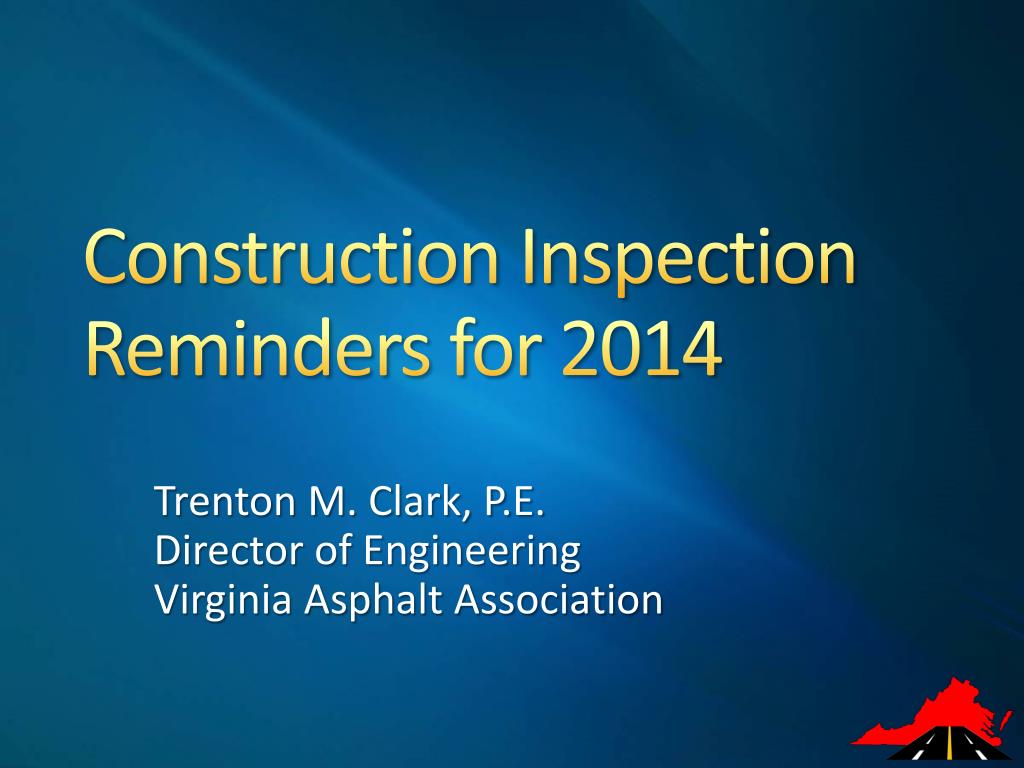 Construction Inspection Reminders for 2014

Trenton M. Clark, P.E.
Director of Engineering
Virginia Asphalt Association